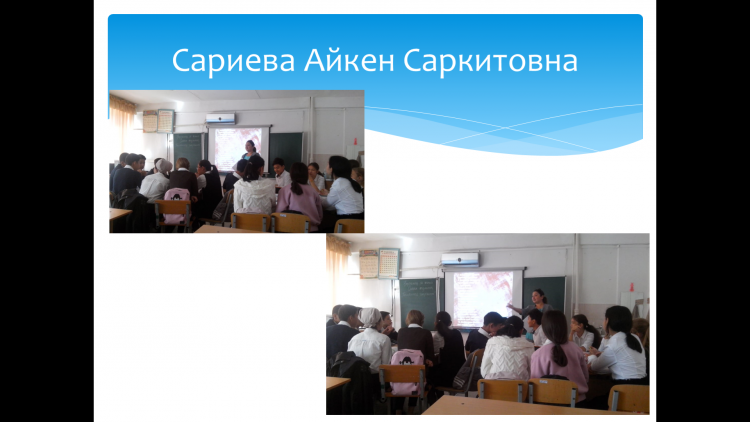 Сариева Айкен Саркитовна